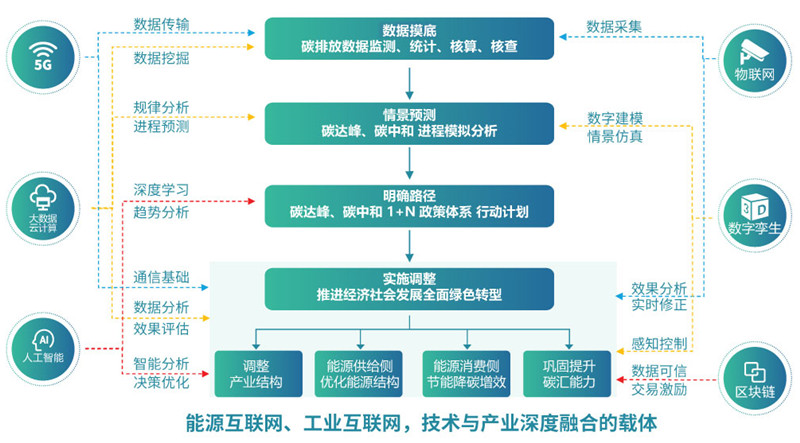 5G

大数据
云计算

AI
人工智能

数据传输

数据挖掘

规律分析
进程预测

深度学习
趋势分析

通信基础

数据分析
效果评估

智能分析
决策优化

数据摸底
碳排放数据监测、统计、核算、核查

情景预测
碳达峰、碳中和 进程模拟分析

明确路径
碳达峰、碳中和 1+N 政策体系 行动计划

实施调整
推进经济社会发展全面绿色转型

调整
产业结构

能源供给侧
优化能源结构

能源消费侧
节能降碳增效

巩固提升
碳汇能力

数据采集

数字建模
情景仿真

效果分析
实时修正

感知控制

数据可信
交易激励

物联网

3D
数字孪生

区块链

能源互联网、工业互联网，技术与产业深度融合的载体